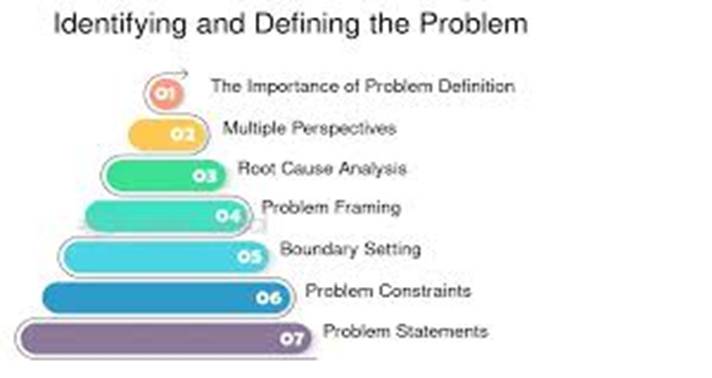 Identifying and Defining the Problem

01 The Importance of Problem Definition

02 Multiple Perspectives

03 Root Cause Analysis

04 Problem Framing

05 Boundary Setting

06 Problem Constraints

07 Problem Statements